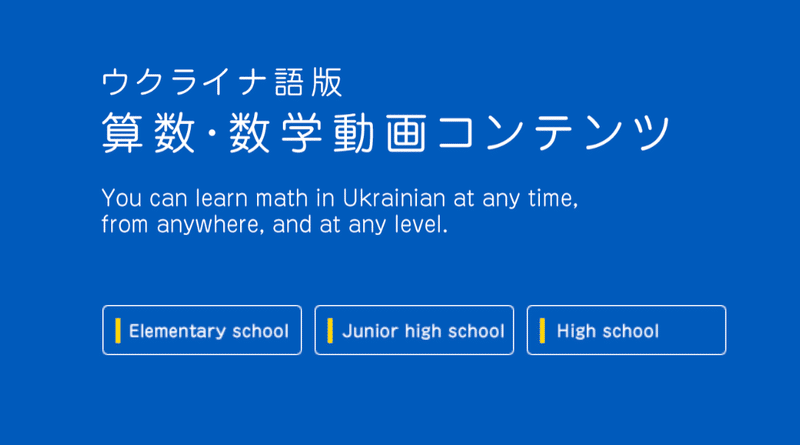 ウクライナ語版
算数・数学動画コンテンツ

You can learn math in Ukrainian at any time, from anywhere, and at any level.

Elementary school

Junior high school

High school